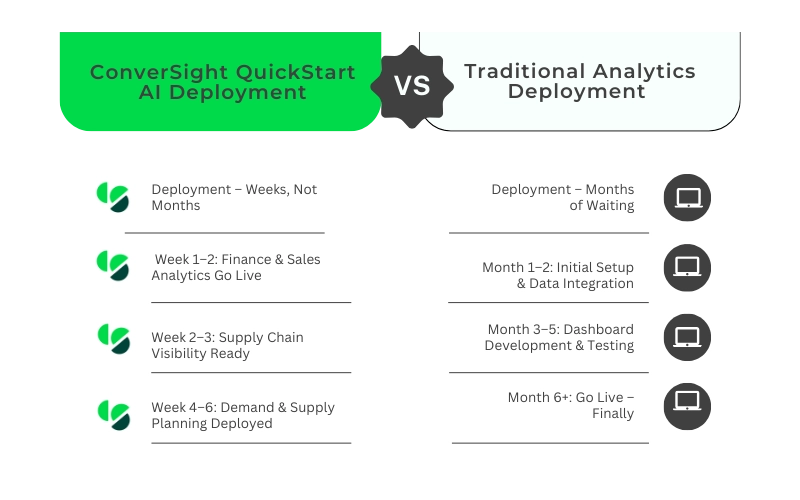 ConverSight QuickStart AI Deployment

VS

Traditional Analytics Deployment

Deployment – Weeks, Not Months

Week 1–2: Finance & Sales Analytics Go Live

Week 2–3: Supply Chain Visibility Ready

Week 4–6: Demand & Supply Planning Deployed

Deployment – Months of Waiting

Month 1–2: Initial Setup & Data Integration

Month 3–5: Dashboard Development & Testing

Month 6+: Go Live – Finally